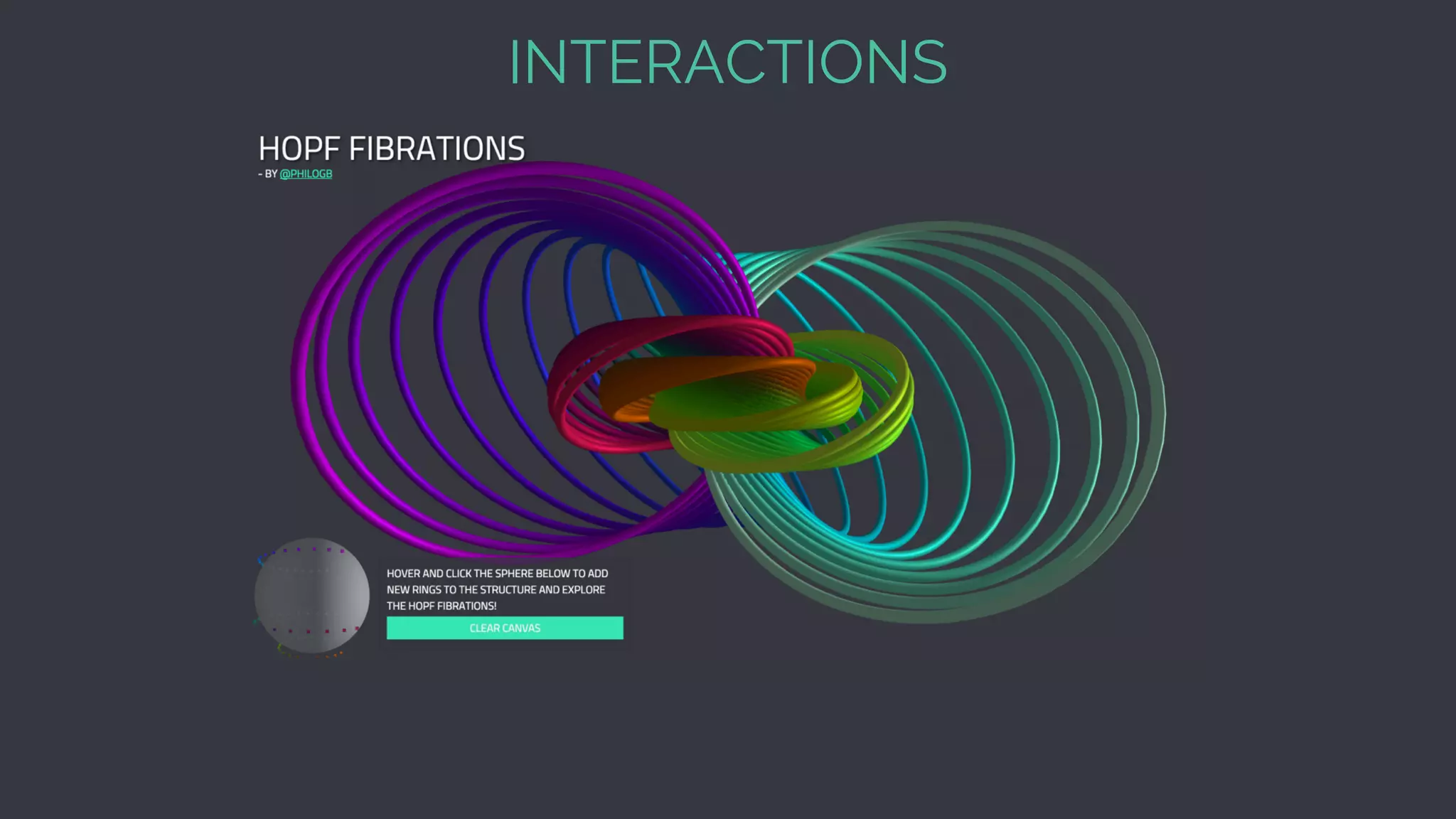 INTERACTIONS

HOPF FIBRATIONS
- BY @PHILOGB

HOVER AND CLICK THE SPHERE BELOW TO ADD NEW RINGS TO THE STRUCTURE AND EXPLORE THE HOPF FIBRATIONS!

CLEAR CANVAS